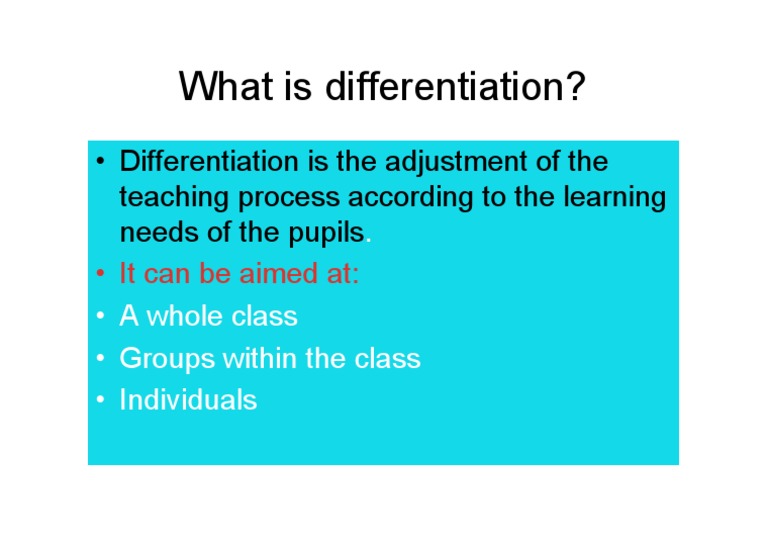 What is differentiation?

• Differentiation is the adjustment of the teaching process according to the learning needs of the pupils.
• It can be aimed at:
• A whole class
• Groups within the class
• Individuals